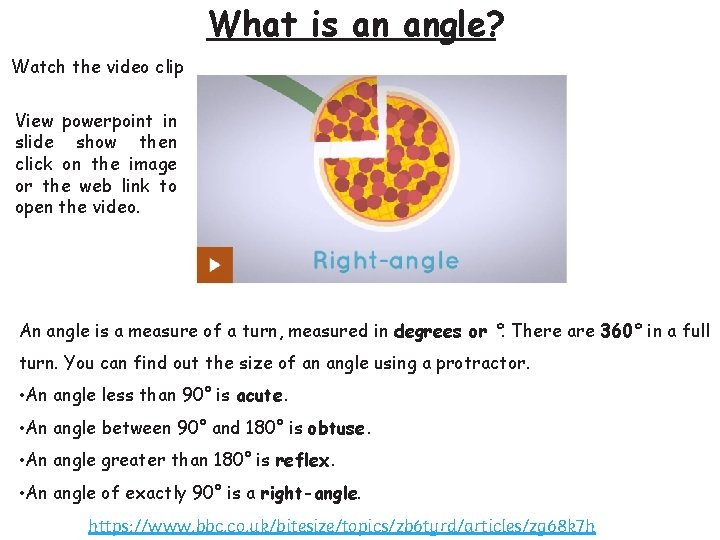 What is an angle?

Watch the video clip

View powerpoint in slide show then click on the image or the web link to open the video.

Right-angle

An angle is a measure of a turn, measured in degrees or °. There are 360° in a full turn. You can find out the size of an angle using a protractor.

• An angle less than 90° is acute.

• An angle between 90° and 180° is obtuse.

• An angle greater than 180° is reflex.

• An angle of exactly 90° is a right-angle.

https://www.bbc.co.uk/bitesize/topics/zb6tyrd/articles/zg68k7h